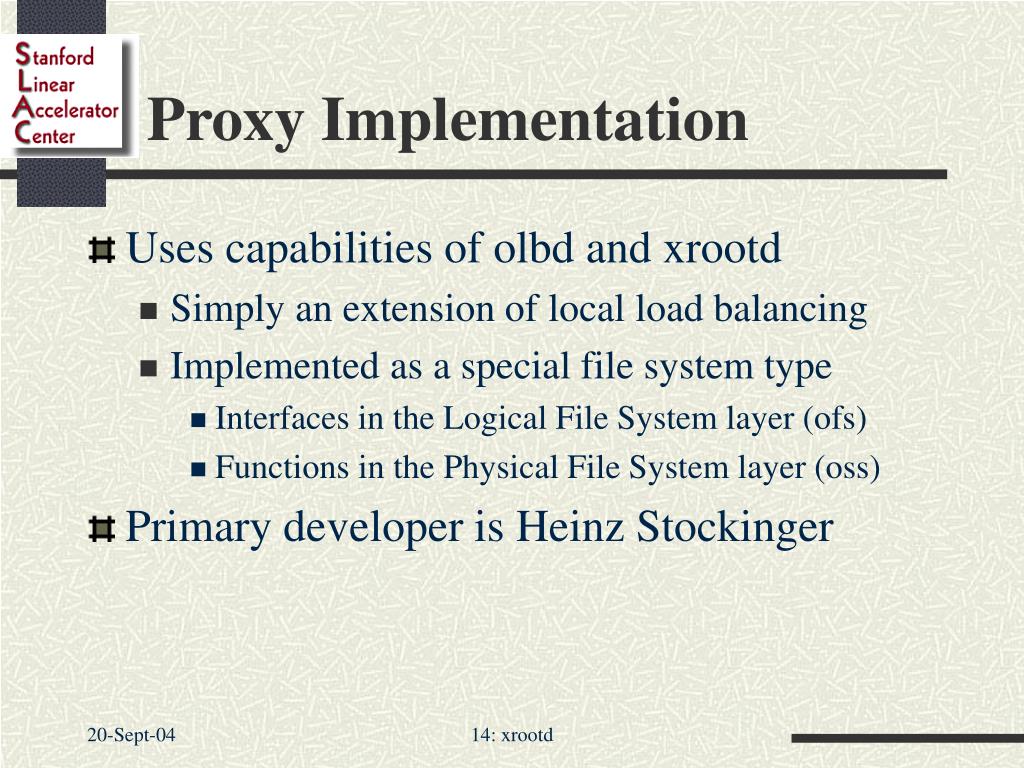 Stanford
Linear
Accelerator
Center

Proxy Implementation

Uses capabilities of olbd and xrootd

Simply an extension of local load balancing

Implemented as a special file system type

Interfaces in the Logical File System layer (ofs)

Functions in the Physical File System layer (oss)

Primary developer is Heinz Stockinger

20-Sept-04

14: xrootd